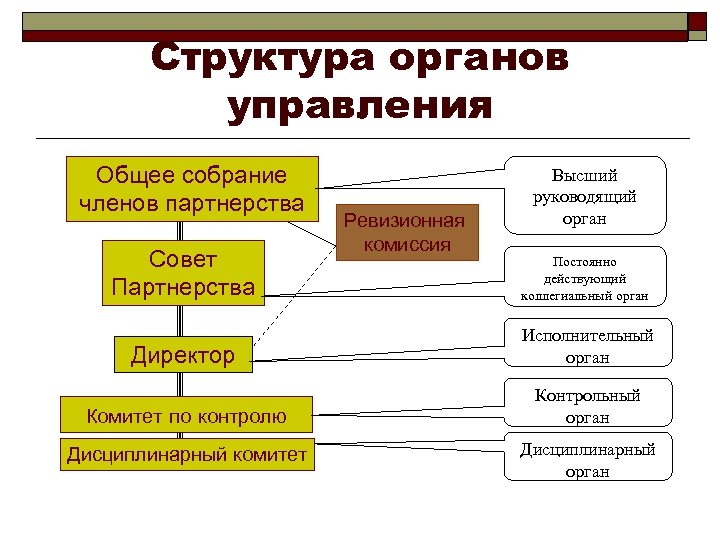 Структура органов управления

Общее собрание членов партнерства

Ревизионная комиссия

Совет Партнерства

Директор

Комитет по контролю

Дисциплинарный комитет

Высший руководящий орган

Постоянно действующий коллегиальный орган

Исполнительный орган

Контрольный орган

Дисциплинарный орган